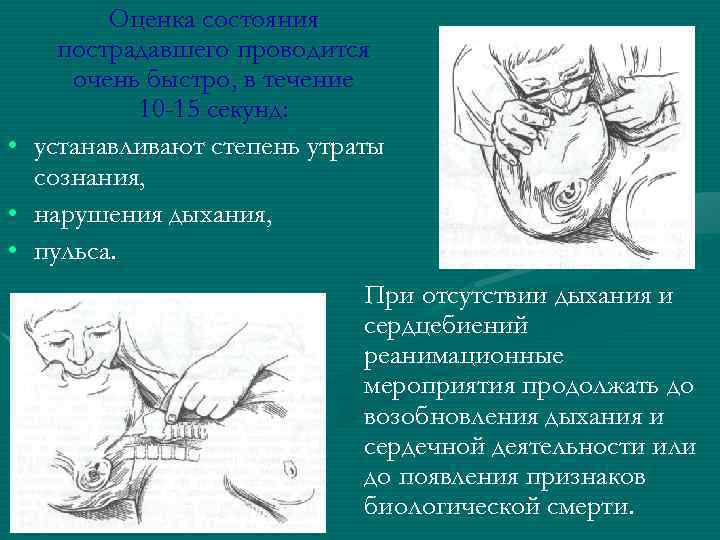 Оценка состояния пострадавшего проводится очень быстро, в течение 10-15 секунд:

• устанавливают степень утраты сознания,
• нарушения дыхания,
• пульса.

При отсутствии дыхания и сердцебиений реанимационные мероприятия продолжать до возобновления дыхания и сердечной деятельности или до появления признаков биологической смерти.